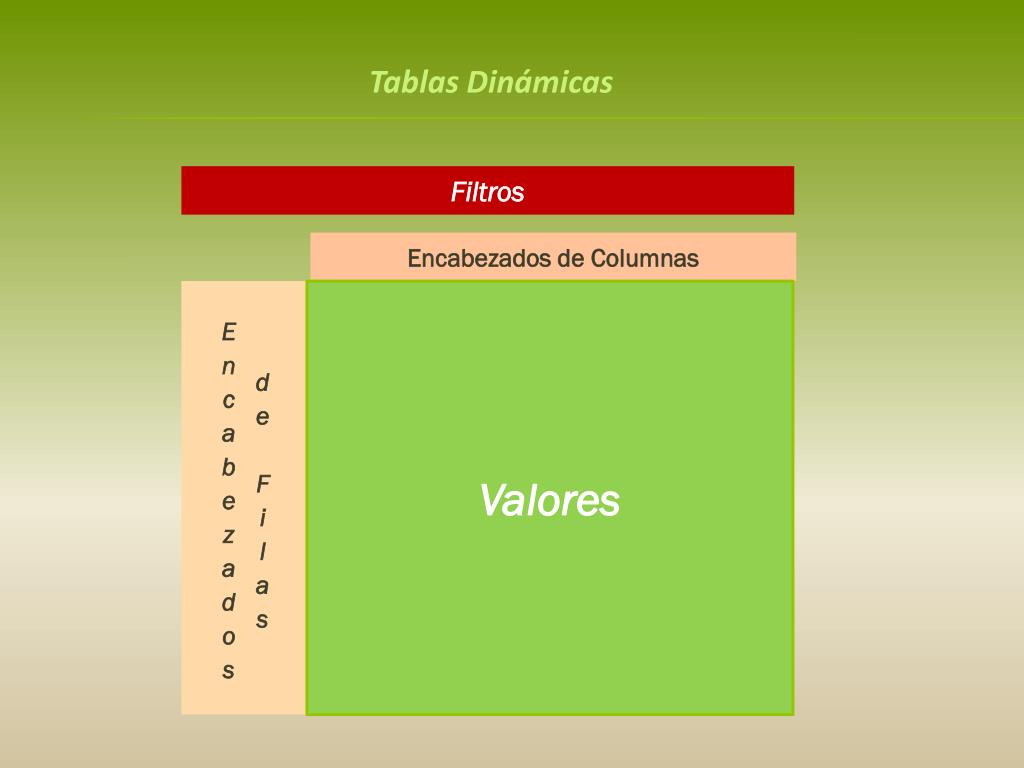 Tablas Dinámicas

Filtros

Encabezados de Columnas

Encabezados de Filas

Valores